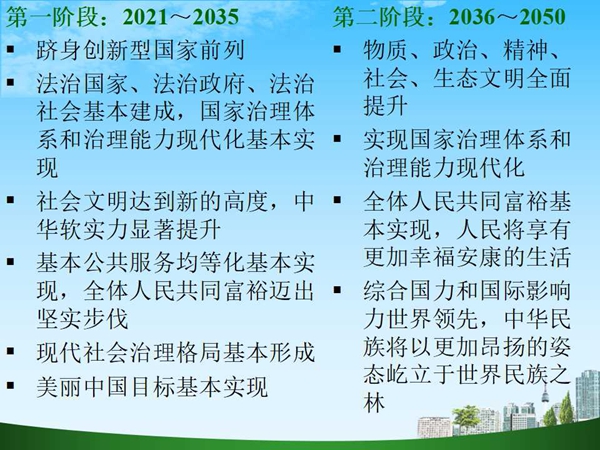 第一阶段：2021～2035

▪ 跻身创新型国家前列
▪ 法治国家、法治政府、法治社会基本建成，国家治理体系和治理能力现代化基本实现
▪ 社会文明达到新的高度，中华软实力显著提升
▪ 基本公共服务均等化基本实现，全体人民共同富裕迈出坚实步伐
▪ 现代社会治理格局基本形成
▪ 美丽中国目标基本实现

第二阶段：2036～2050

▪ 物质、政治、精神、社会、生态文明全面提升
▪ 实现国家治理体系和治理能力现代化
▪ 全体人民共同富裕基本实现，人民将享有更加幸福安康的生活
▪ 综合国力和国际影响力世界领先，中华民族将以更加昂扬的姿态屹立于世界民族之林